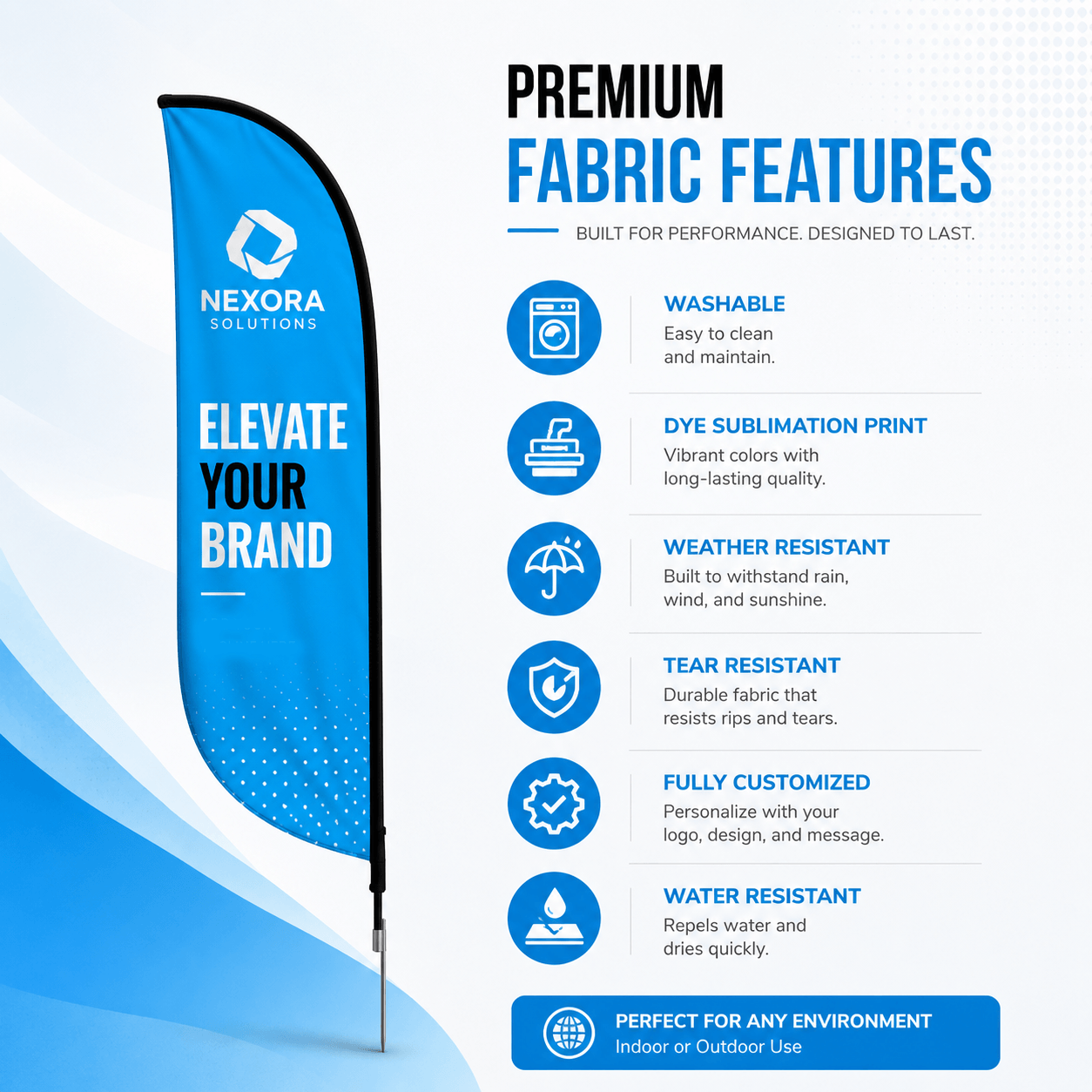 NEXORA
SOLUTIONS

ELEVATE
YOUR
BRAND

PREMIUM
FABRIC FEATURES

BUILT FOR PERFORMANCE. DESIGNED TO LAST.

WASHABLE
Easy to clean and maintain.

DYE SUBLIMATION PRINT
Vibrant colors with long-lasting quality.

WEATHER RESISTANT
Built to withstand rain, wind, and sunshine.

TEAR RESISTANT
Durable fabric that resists rips and tears.

FULLY CUSTOMIZED
Personalize with your logo, design, and message.

WATER RESISTANT
Repels water and dries quickly.

PERFECT FOR ANY ENVIRONMENT
Indoor or Outdoor Use